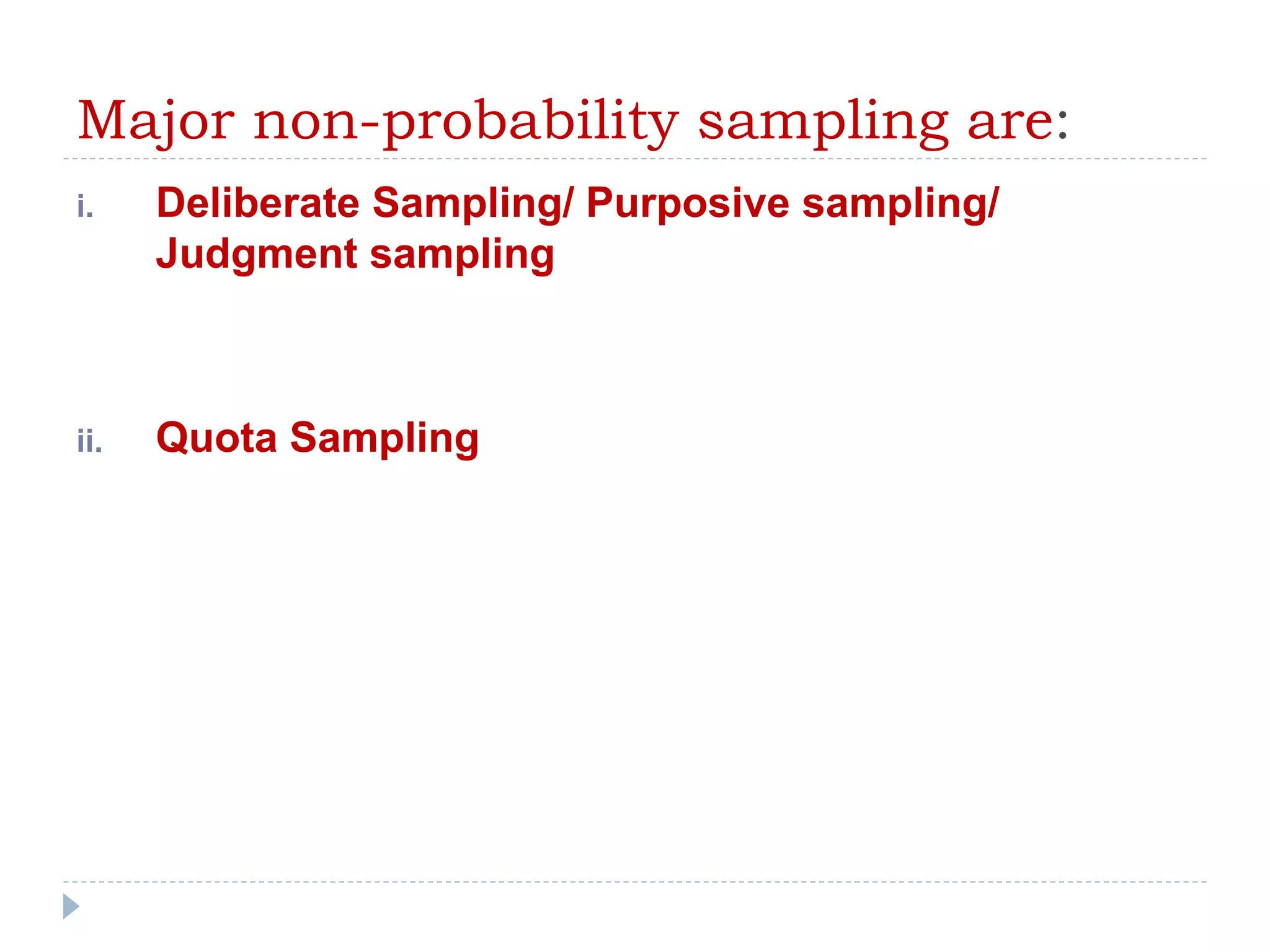 Major non-probability sampling are:

i. Deliberate Sampling/ Purposive sampling/ Judgment sampling

ii. Quota Sampling